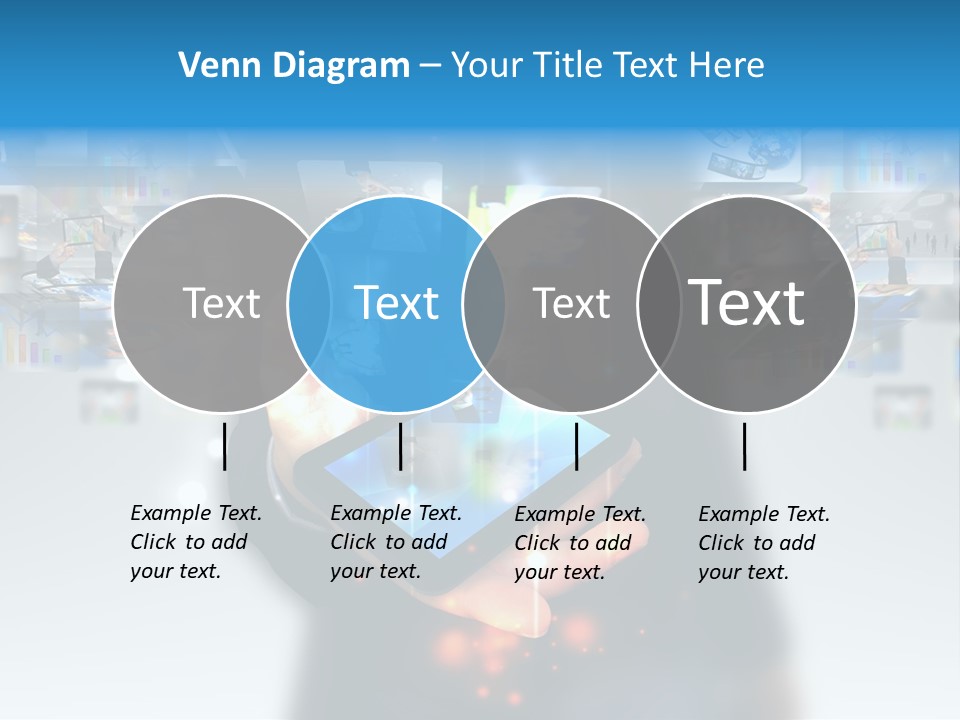 Venn Diagram – Your Title Text Here

Text

Text

Text

Text

Example Text. Click to add your text.

Example Text. Click to add your text.

Example Text. Click to add your text.

Example Text. Click to add your text.